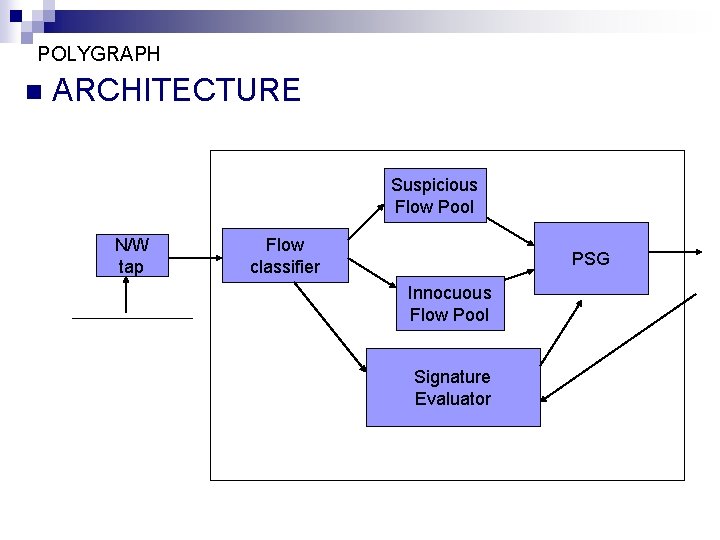 POLYGRAPH

ARCHITECTURE

N/W tap

Flow classifier

Suspicious Flow Pool

Innocuous Flow Pool

PSG

Signature Evaluator